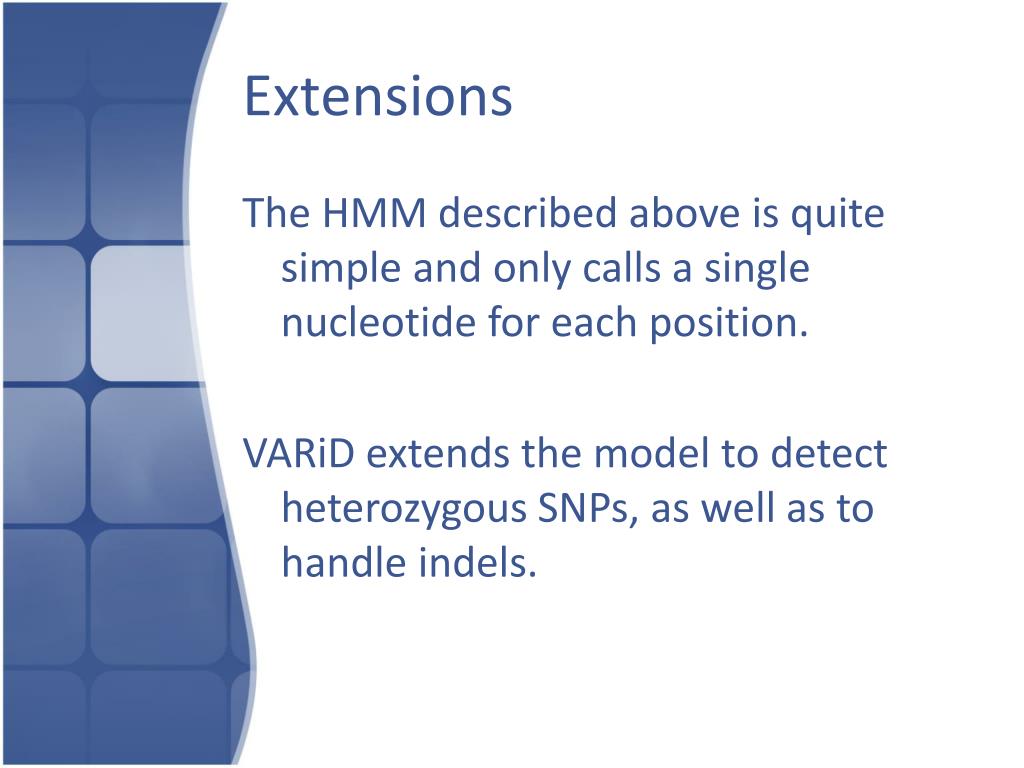 Extensions

The HMM described above is quite simple and only calls a single nucleotide for each position.

VARiD extends the model to detect heterozygous SNPs, as well as to handle indels.